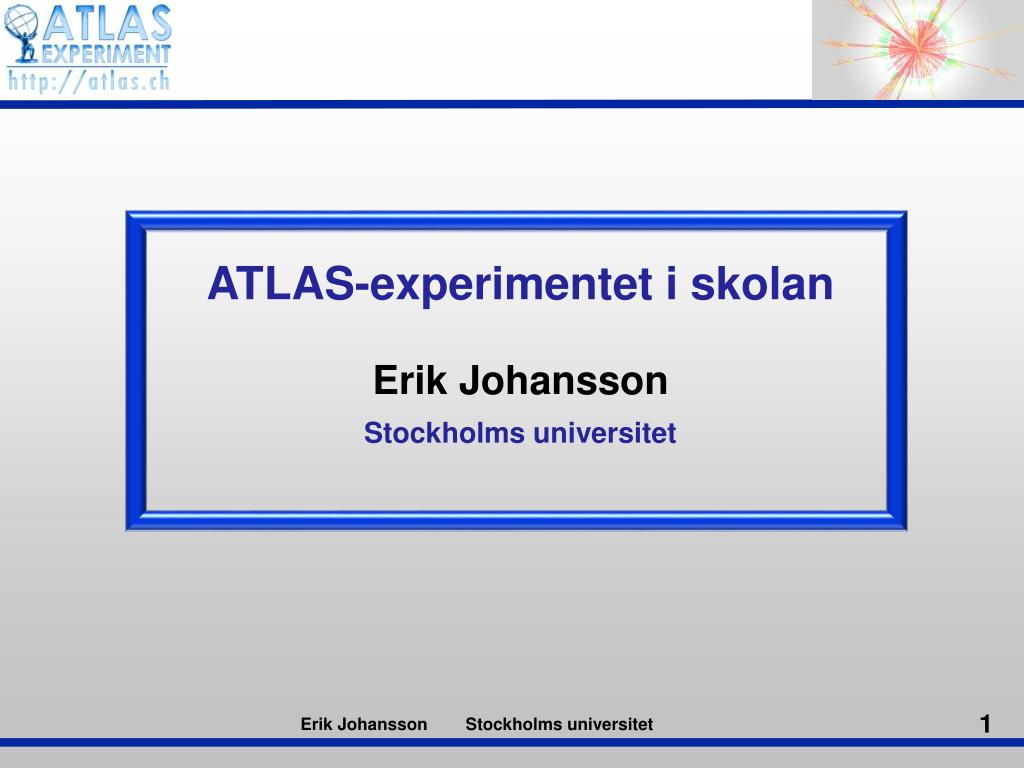 ATLAS EXPERIMENT
http://atlas.ch

ATLAS-experimentet i skolan

Erik Johansson

Stockholms universitet

Erik Johansson Stockholms universitet

1